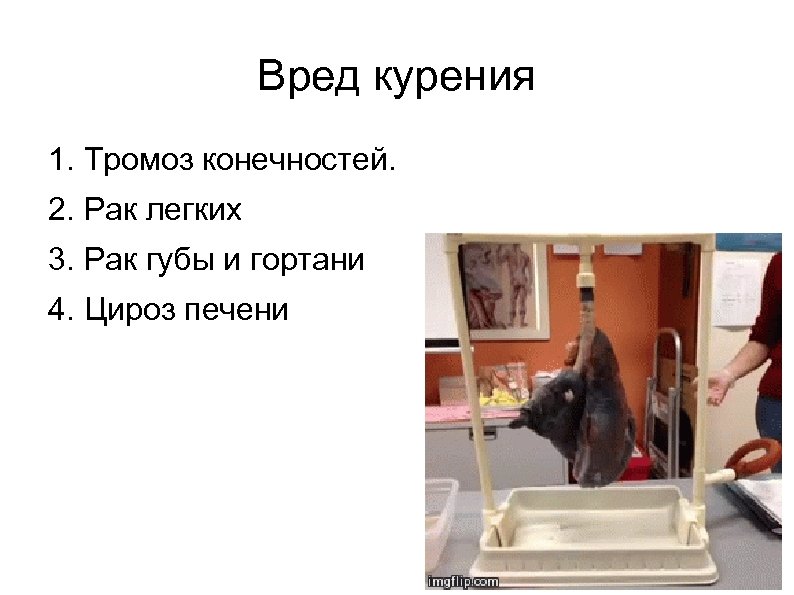 Вред курения

1. Тромоз конечностей.
2. Рак легких
3. Рак губы и гортани
4. Цироз печени

imgflip.com